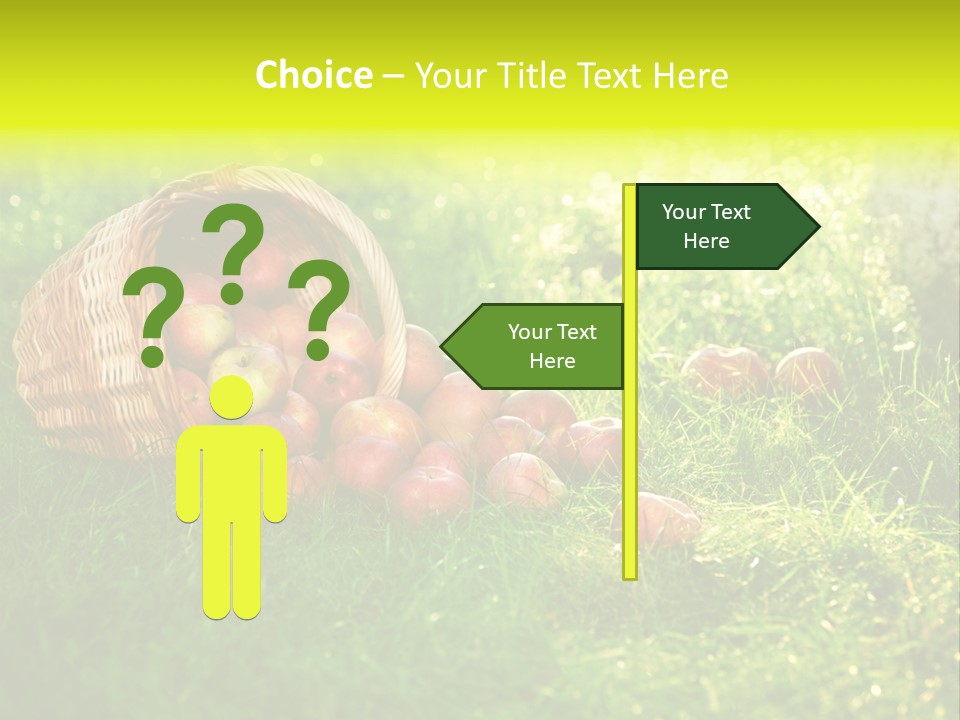 Choice – Your Title Text Here

? ? ?

Your Text Here

Your Text Here